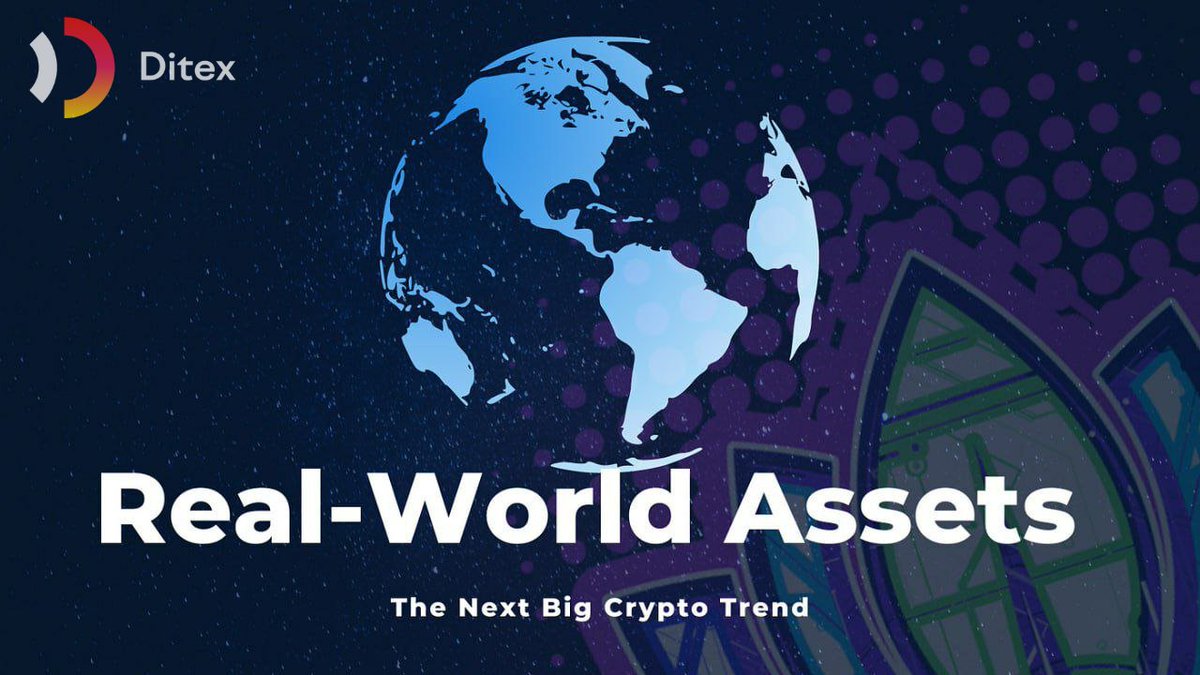 Ditex

Real-World Assets

The Next Big Crypto Trend